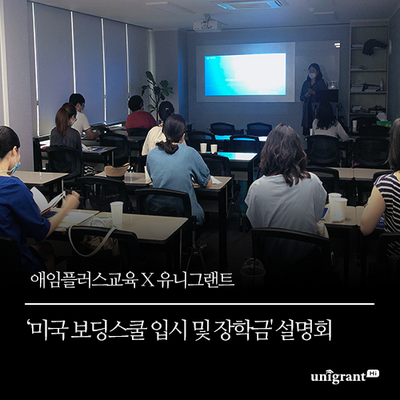 애임플러스교육 X 유니그랜트

'미국 보딩스쿨 입시 및 장학금' 설명회

unigrant Hi